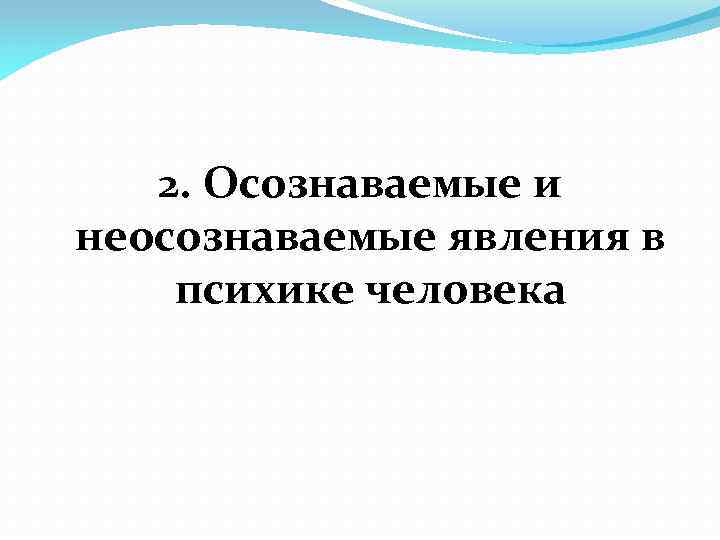 2. Осознаваемые и неосознаваемые явления в психике человека